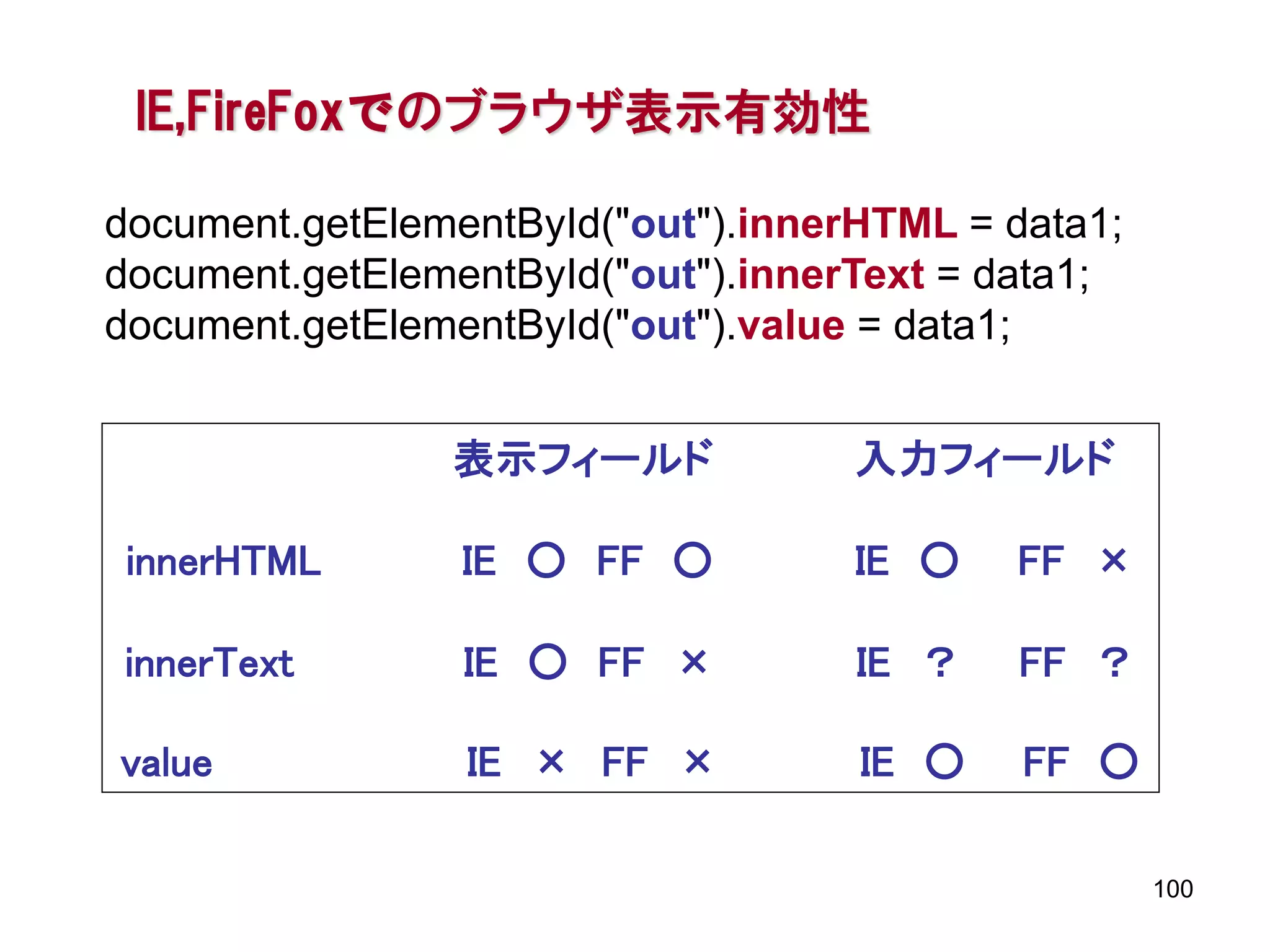 IE,FireFoxでのブラウザ表示有効性

document.getElementById("out").innerHTML = data1;
document.getElementById("out").innerText = data1;
document.getElementById("out").value = data1;

| | 表示フィールド | 入力フィールド |
|---|---|---|
| innerHTML | IE ○ FF ○ | IE ○ FF × |
| innerText | IE ○ FF × | IE ? FF ? |
| value | IE × FF × | IE ○ FF ○ |

100